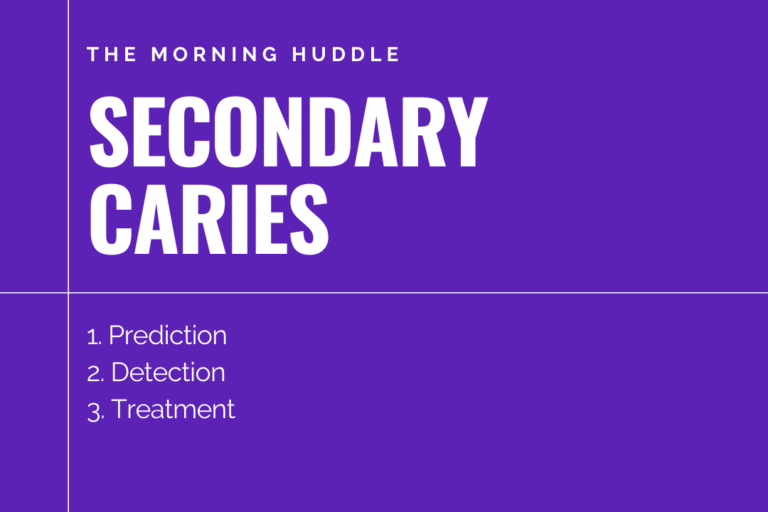 THE MORNING HUDDLE

SECONDARY CARIES

1. Prediction
2. Detection
3. Treatment